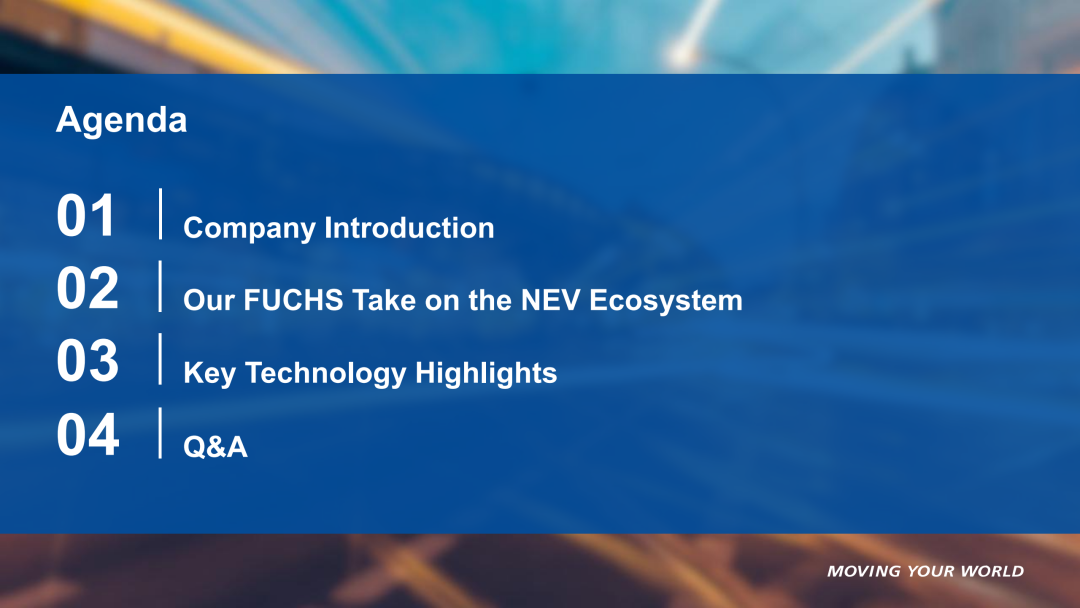 Agenda

01 Company Introduction

02 Our FUCHS Take on the NEV Ecosystem

03 Key Technology Highlights

04 Q&A

MOVING YOUR WORLD